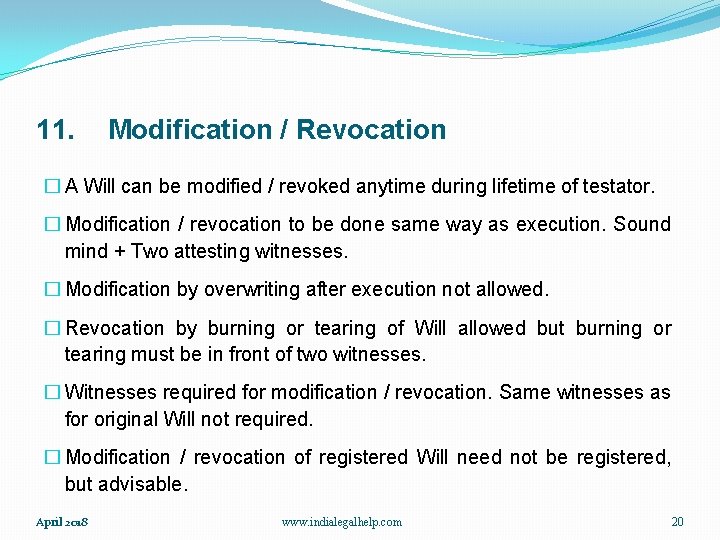 11. Modification / Revocation

☐ A Will can be modified / revoked anytime during lifetime of testator.

☐ Modification / revocation to be done same way as execution. Sound mind + Two attesting witnesses.

☐ Modification by overwriting after execution not allowed.

☐ Revocation by burning or tearing of Will allowed but burning or tearing must be in front of two witnesses.

☐ Witnesses required for modification / revocation. Same witnesses as for original Will not required.

☐ Modification / revocation of registered Will need not be registered, but advisable.

April 2018 www.indialegalhelp.com 20